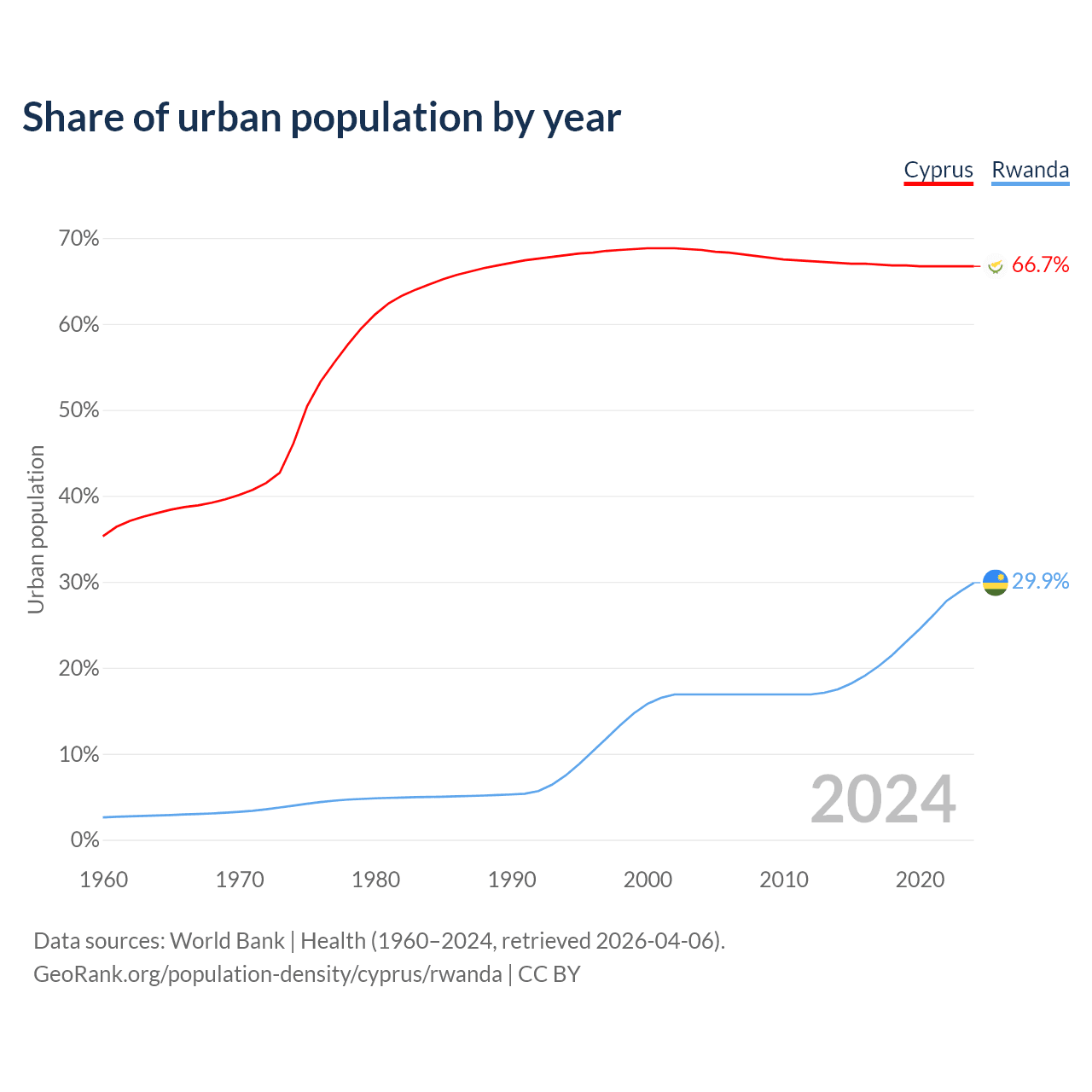 Share of urban population by year

Cyprus Rwanda

Urban population

70%
60%
50%
40%
30%
20%
10%
0%

66.7%
29.9%

2024

1960 1970 1980 1990 2000 2010 2020

Data sources: World Bank | Health (1960–2024, retrieved 2026-04-06).
GeoRank.org/population-density/cyprus/rwanda | CC BY